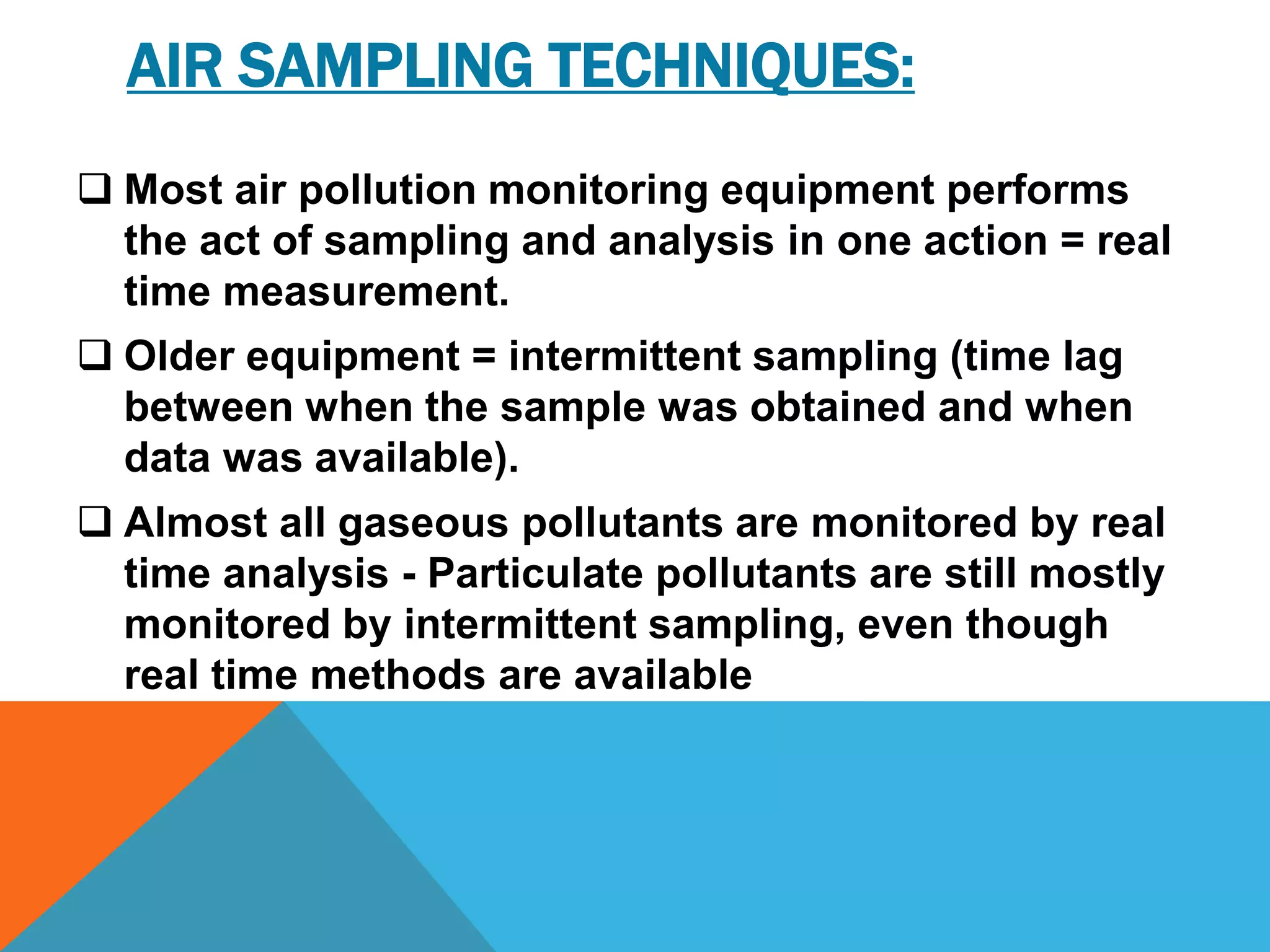 AIR SAMPLING TECHNIQUES:

❑ Most air pollution monitoring equipment performs the act of sampling and analysis in one action = real time measurement.

❑ Older equipment = intermittent sampling (time lag between when the sample was obtained and when data was available).

❑ Almost all gaseous pollutants are monitored by real time analysis - Particulate pollutants are still mostly monitored by intermittent sampling, even though real time methods are available